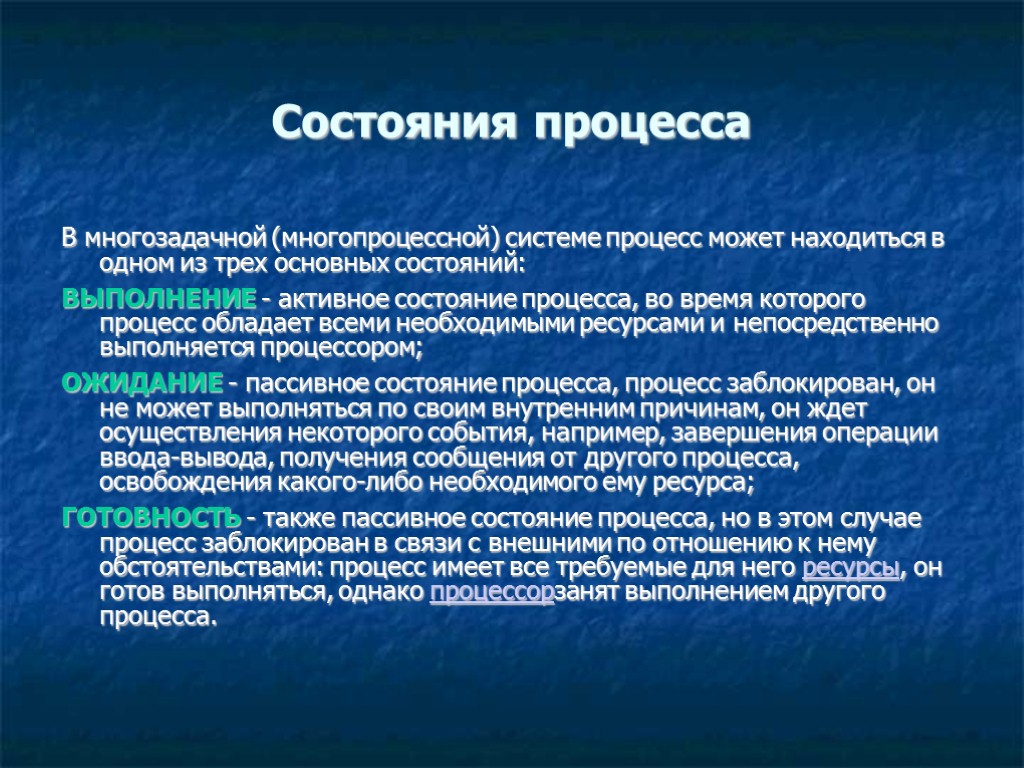 Состояния процесса

В многозадачной (многопроцессной) системе процесс может находиться в одном из трех основных состояний:

ВЫПОЛНЕНИЕ - активное состояние процесса, во время которого процесс обладает всеми необходимыми ресурсами и непосредственно выполняется процессором;

ОЖИДАНИЕ - пассивное состояние процесса, процесс заблокирован, он не может выполняться по своим внутренним причинам, он ждет осуществления некоторого события, например, завершения операции ввода-вывода, получения сообщения от другого процесса, освобождения какого-либо необходимого ему ресурса;

ГОТОВНОСТЬ - также пассивное состояние процесса, но в этом случае процесс заблокирован в связи с внешними по отношению к нему обстоятельствами: процесс имеет все требуемые для него ресурсы, он готов выполняться, однако процессорзанят выполнением другого процесса.